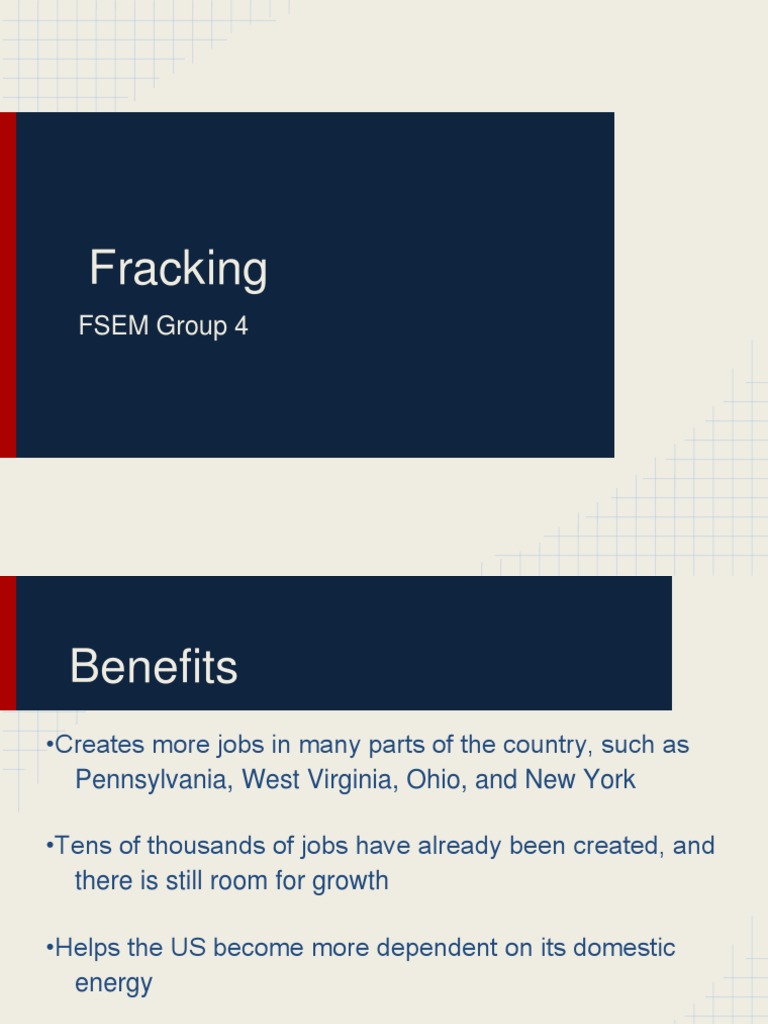 Fracking

FSEM Group 4

Benefits

•Creates more jobs in many parts of the country, such as Pennsylvania, West Virginia, Ohio, and New York

•Tens of thousands of jobs have already been created, and there is still room for growth

•Helps the US become more dependent on its domestic energy